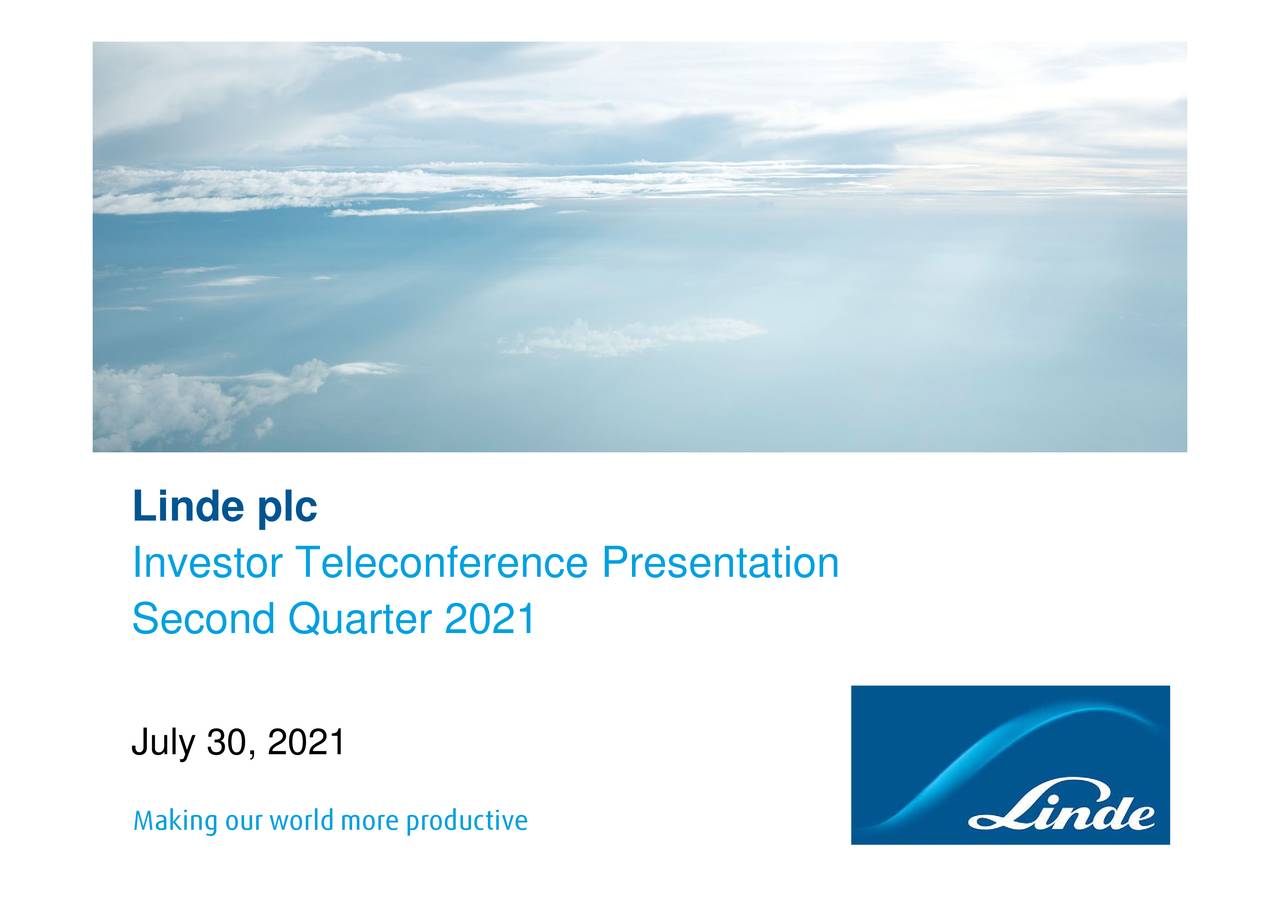 Linde plc
Investor Teleconference Presentation
Second Quarter 2021

July 30, 2021

Making our world more productive

Linde